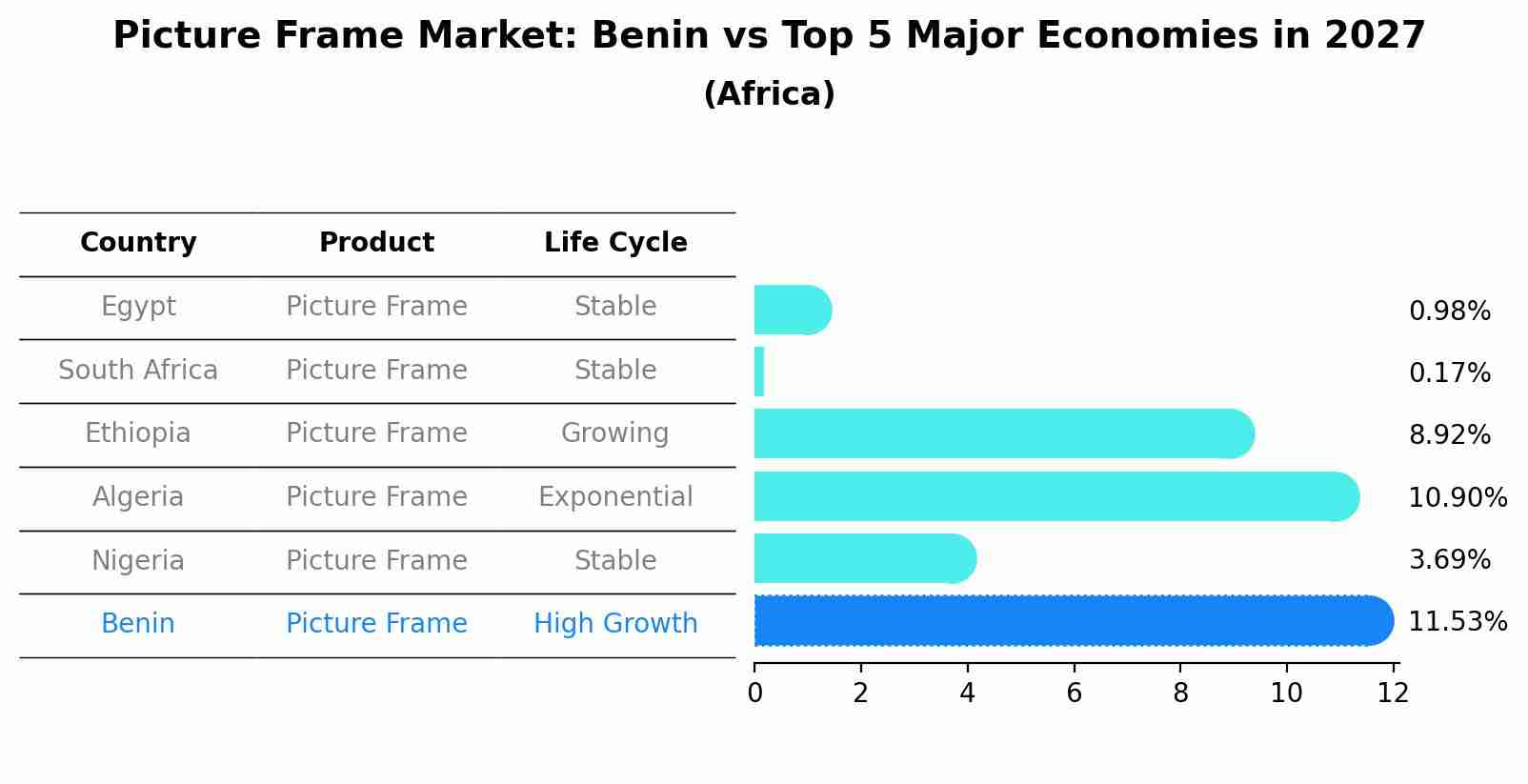 Picture Frame Market: Benin vs Top 5 Major Economies in 2027
(Africa)

| Country | Product | Life Cycle |
|---|---|---|
| Egypt | Picture Frame | Stable |
| South Africa | Picture Frame | Stable |
| Ethiopia | Picture Frame | Growing |
| Algeria | Picture Frame | Exponential |
| Nigeria | Picture Frame | Stable |
| Benin | Picture Frame | High Growth |

0.98%
0.17%
8.92%
10.90%
3.69%
11.53%

0 2 4 6 8 10 12